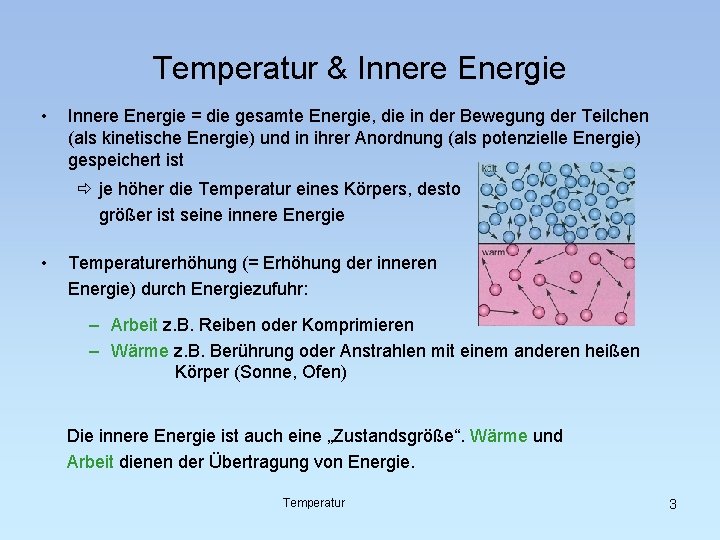 Temperatur & Innere Energie

• Innere Energie = die gesamte Energie, die in der Bewegung der Teilchen (als kinetische Energie) und in ihrer Anordnung (als potenzielle Energie) gespeichert ist

⇨ je höher die Temperatur eines Körpers, desto größer ist seine innere Energie

kalt

warm

• Temperaturerhöhung (= Erhöhung der inneren Energie) durch Energiezufuhr:

– Arbeit z.B. Reiben oder Komprimieren

– Wärme z.B. Berührung oder Anstrahlen mit einem anderen heißen Körper (Sonne, Ofen)

Die innere Energie ist auch eine „Zustandsgröße“. Wärme und Arbeit dienen der Übertragung von Energie.

Temperatur

3